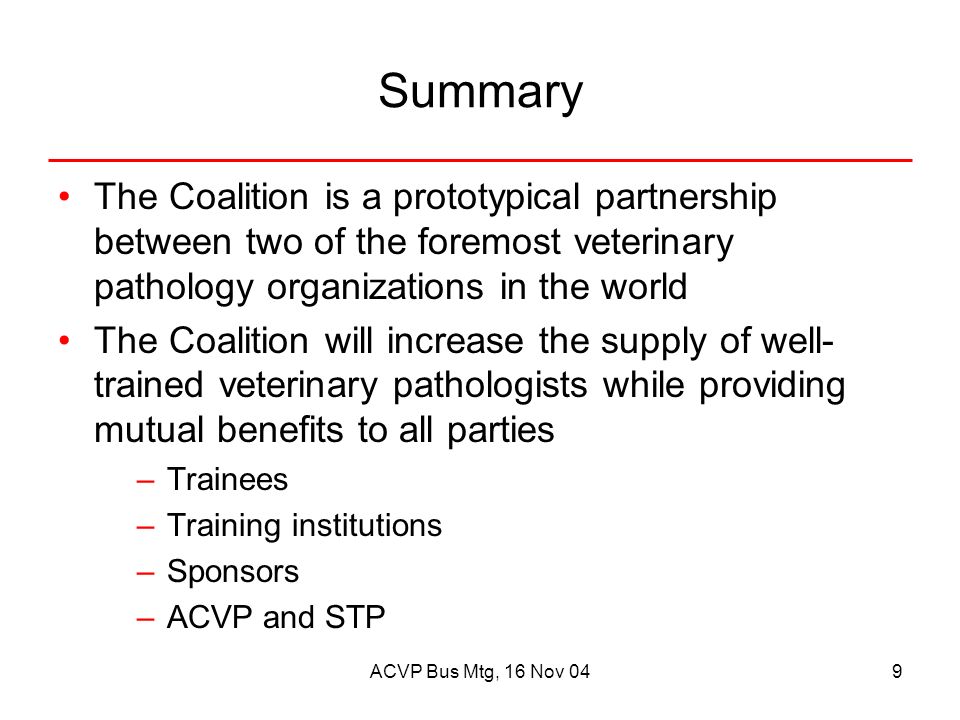 Summary

• The Coalition is a prototypical partnership between two of the foremost veterinary pathology organizations in the world

• The Coalition will increase the supply of well-trained veterinary pathologists while providing mutual benefits to all parties

– Trainees
– Training institutions
– Sponsors
– ACVP and STP

ACVP Bus Mtg, 16 Nov 04

9